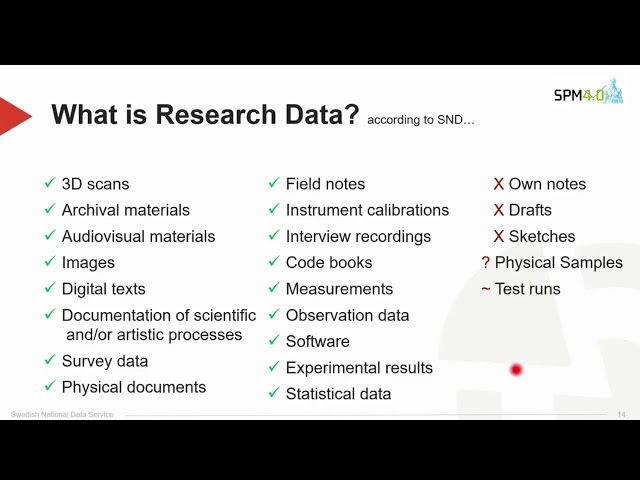 SPM4.0

What is Research Data? according to SND…

✓ 3D scans
✓ Archival materials
✓ Audiovisual materials
✓ Images
✓ Digital texts
✓ Documentation of scientific and/or artistic processes
✓ Survey data
✓ Physical documents

✓ Field notes
✓ Instrument calibrations
✓ Interview recordings
✓ Code books
✓ Measurements
✓ Observation data
✓ Software
✓ Experimental results
✓ Statistical data

X Own notes
X Drafts
X Sketches
? Physical Samples
~ Test runs

Swedish National Data Service 14